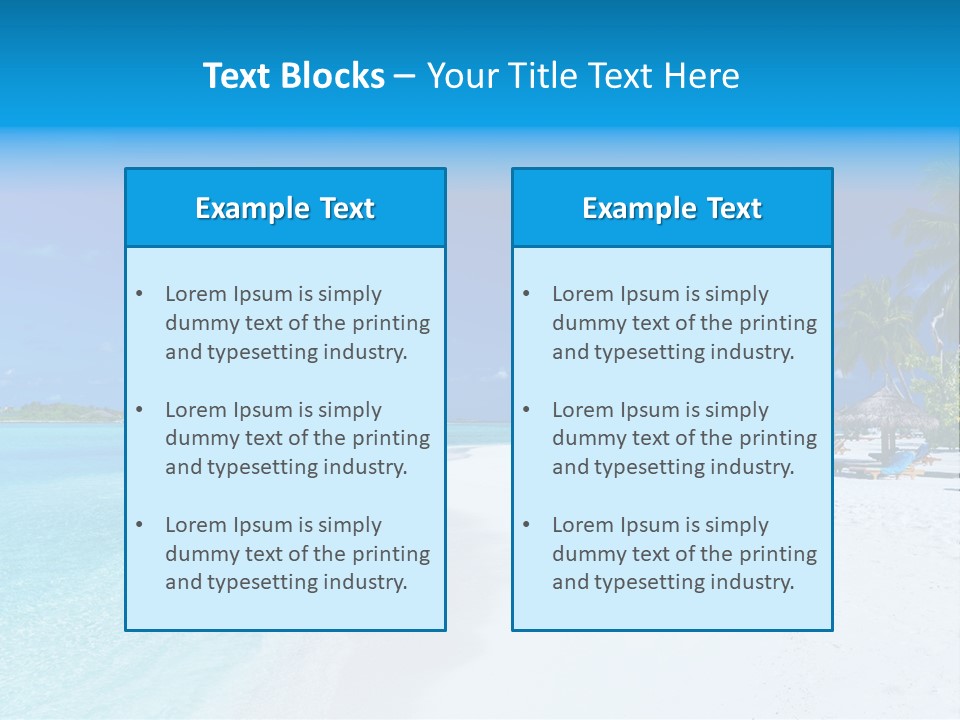 Text Blocks – Your Title Text Here

Example Text

• Lorem Ipsum is simply dummy text of the printing and typesetting industry.

• Lorem Ipsum is simply dummy text of the printing and typesetting industry.

• Lorem Ipsum is simply dummy text of the printing and typesetting industry.

Example Text

• Lorem Ipsum is simply dummy text of the printing and typesetting industry.

• Lorem Ipsum is simply dummy text of the printing and typesetting industry.

• Lorem Ipsum is simply dummy text of the printing and typesetting industry.